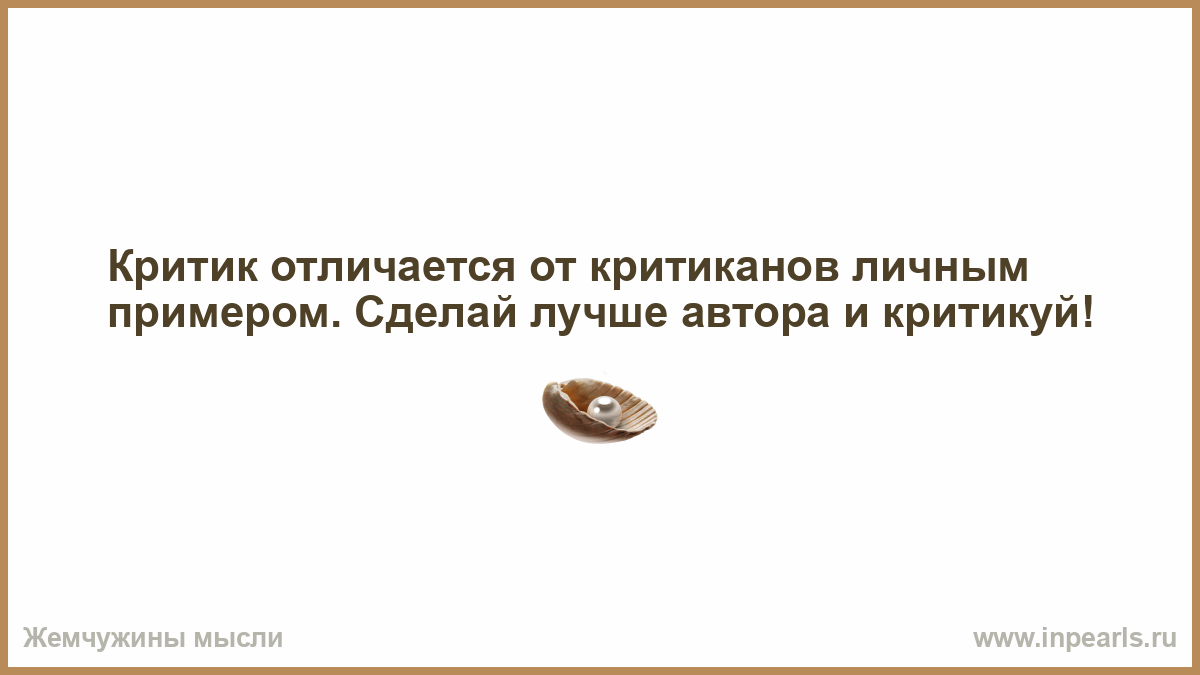 Критик отличается от критиканов личным примером. Сделай лучше автора и критикуй!

Жемчужины мысли

www.inpearls.ru